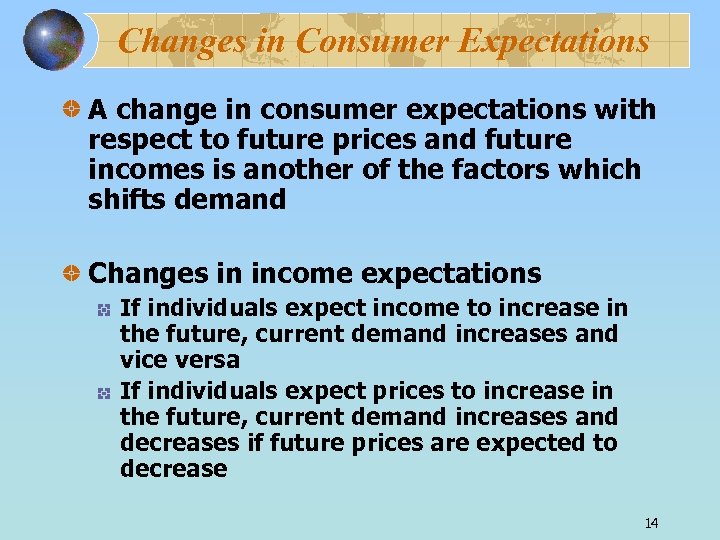 Changes in Consumer Expectations

A change in consumer expectations with respect to future prices and future incomes is another of the factors which shifts demand

Changes in income expectations

If individuals expect income to increase in the future, current demand increases and vice versa

If individuals expect prices to increase in the future, current demand increases and decreases if future prices are expected to decrease

14